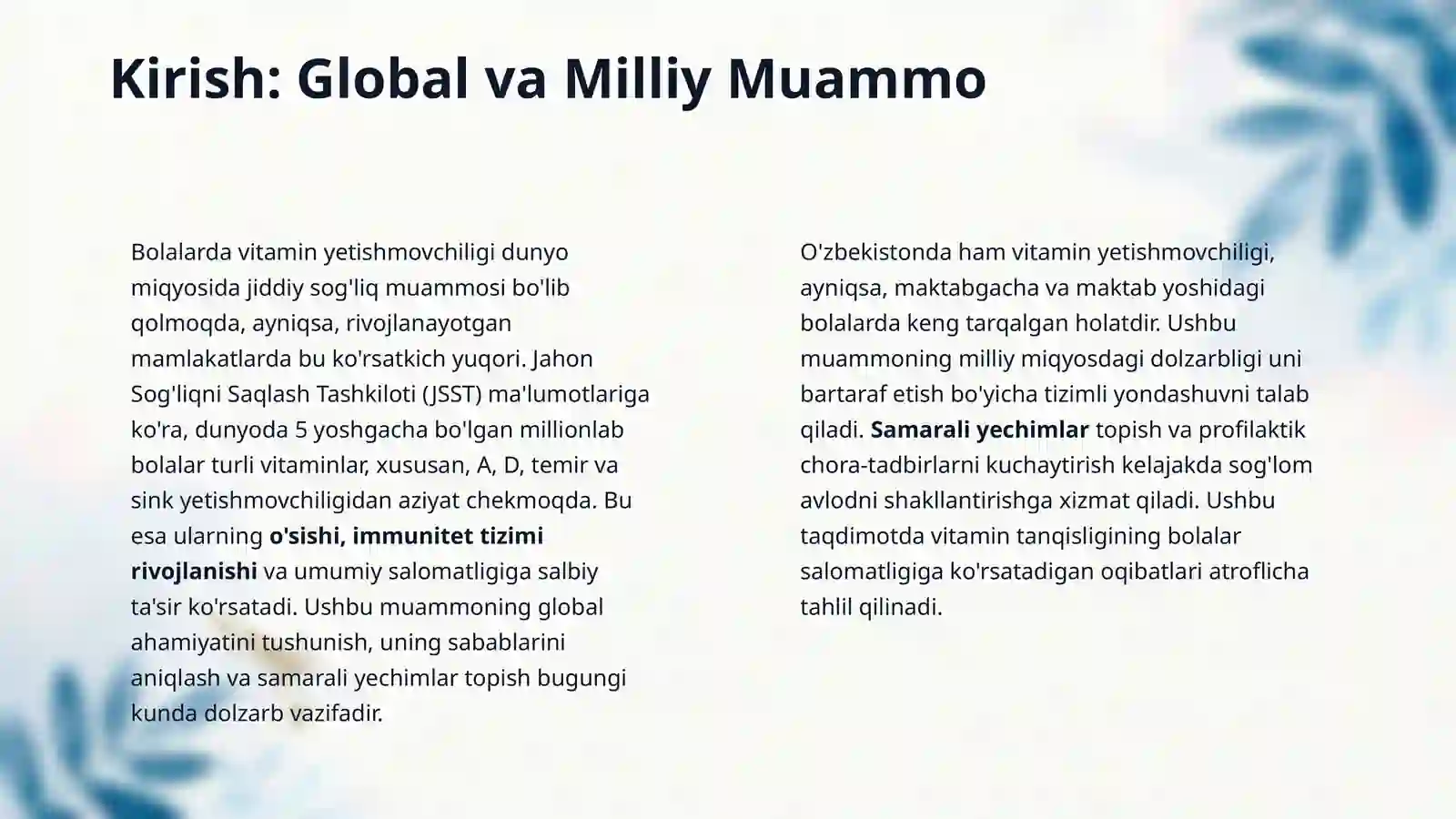 Kirish: Global va Milliy Muammo

Bolalarda vitamin yetishmovchiligi dunyo miqyosida jiddiy sog'liq muammosi bo'lib qolmoqda, ayniqsa, rivojlanayotgan mamlakatlarda bu ko'rsatkich yuqori. Jahon Sog'liqni Saqlash Tashkiloti (JSST) ma'lumotlariga ko'ra, dunyoda 5 yoshgacha bo'lgan millionlab bolalar turli vitaminlar, xususan, A, D, temir va sink yetishmovchiligidan aziyat chekmoqda. Bu esa ularning o'sishi, immunitet tizimi rivojlanishi va umumiy salomatligiga salbiy ta'sir ko'rsatadi. Ushbu muammoning global ahamiyatini tushunish, uning sabablarini aniqlash va samarali yechimlar topish bugungi kunda dolzarb vazifadir.

O'zbekistonda ham vitamin yetishmovchiligi, ayniqsa, maktabgacha va maktab yoshidagi bolalarda keng tarqalgan holatdir. Ushbu muammoning milliy miqyosdagi dolzarbligi uni bartaraf etish bo'yicha tizimli yondashuvni talab qiladi. Samarali yechimlar topish va profilaktik chora-tadbirlarni kuchaytirish kelajakda sog'lom avlodni shakllantirishga xizmat qiladi. Ushbu taqdimotda vitamin tanqisligining bolalar salomatligiga ko'rsatadigan oqibatlari atroflicha tahlil qilinadi.